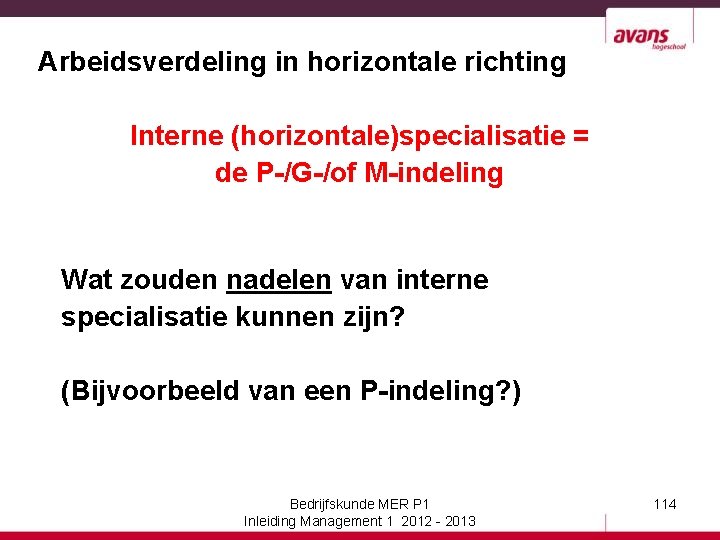 avans
hogeschool

Arbeidsverdeling in horizontale richting

Interne (horizontale)specialisatie = de P-/G-/of M-indeling

Wat zouden nadelen van interne specialisatie kunnen zijn?

(Bijvoorbeeld van een P-indeling?)

Bedrijfskunde MER P1
Inleiding Management 1 2012 - 2013

114